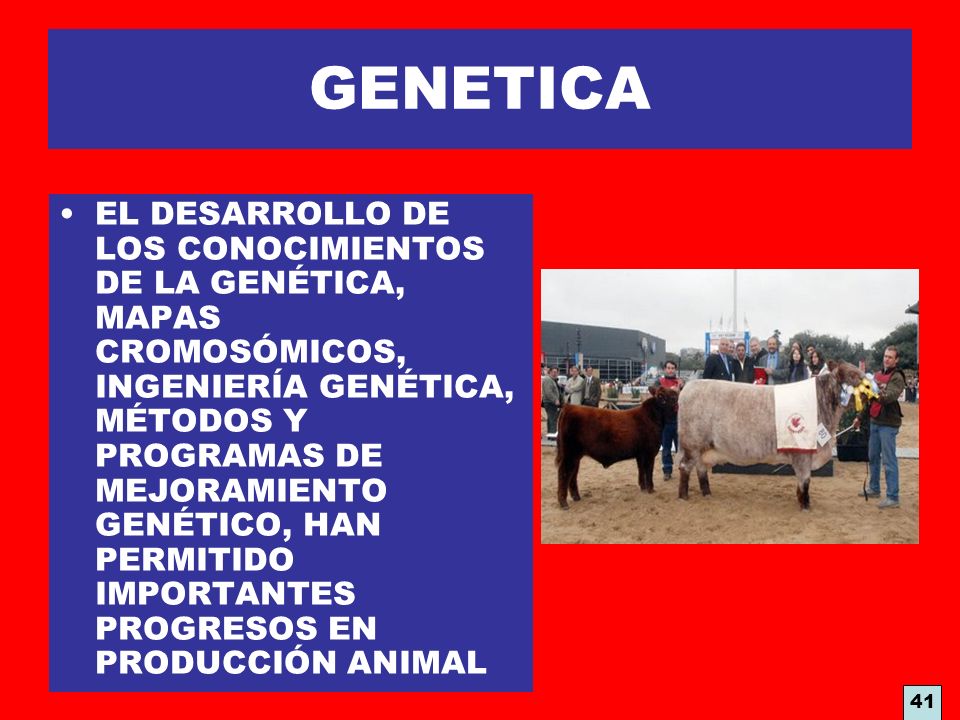 GENETICA

• EL DESARROLLO DE LOS CONOCIMIENTOS DE LA GENÉTICA, MAPAS CROMOSÓMICOS, INGENIERÍA GENÉTICA, MÉTODOS Y PROGRAMAS DE MEJORAMIENTO GENÉTICO, HAN PERMITIDO IMPORTANTES PROGRESOS EN PRODUCCIÓN ANIMAL

41